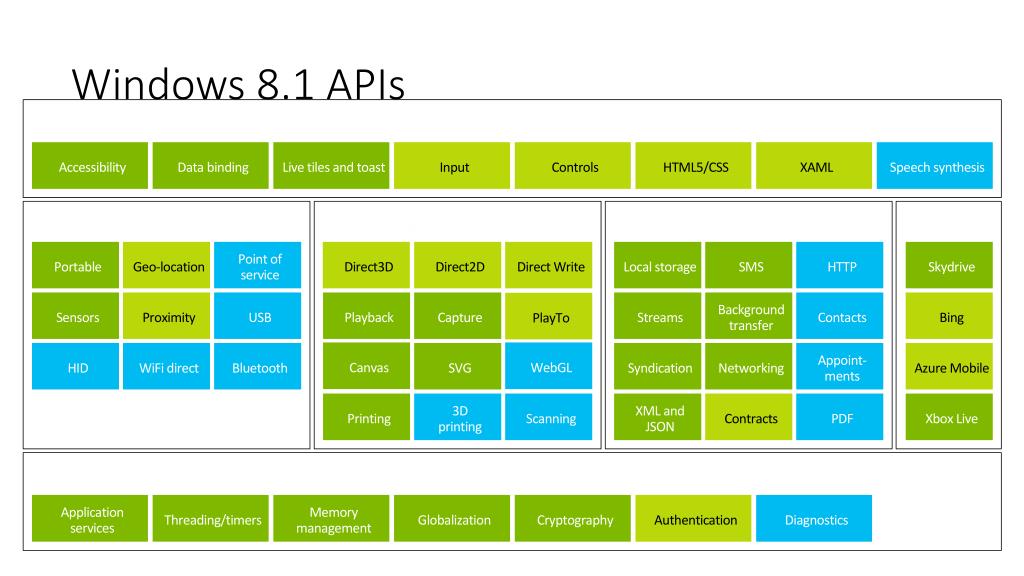 Windows 8.1 APIs

Accessibility
Data binding
Live tiles and toast
Input
Controls
HTML5/CSS
XAML
Speech synthesis

Portable
Geo-location
Point of service
Sensors
Proximity
USB
HID
WiFi direct
Bluetooth

Direct3D
Direct2D
Direct Write
Playback
Capture
PlayTo
Canvas
SVG
WebGL
Printing
3D printing
Scanning

Local storage
SMS
HTTP
Streams
Background transfer
Contacts
Syndication
Networking
Appointments
XML and JSON
Contracts
PDF

Skydrive
Bing
Azure Mobile
Xbox Live

Application services
Threading/timers
Memory management
Globalization
Cryptography
Authentication
Diagnostics